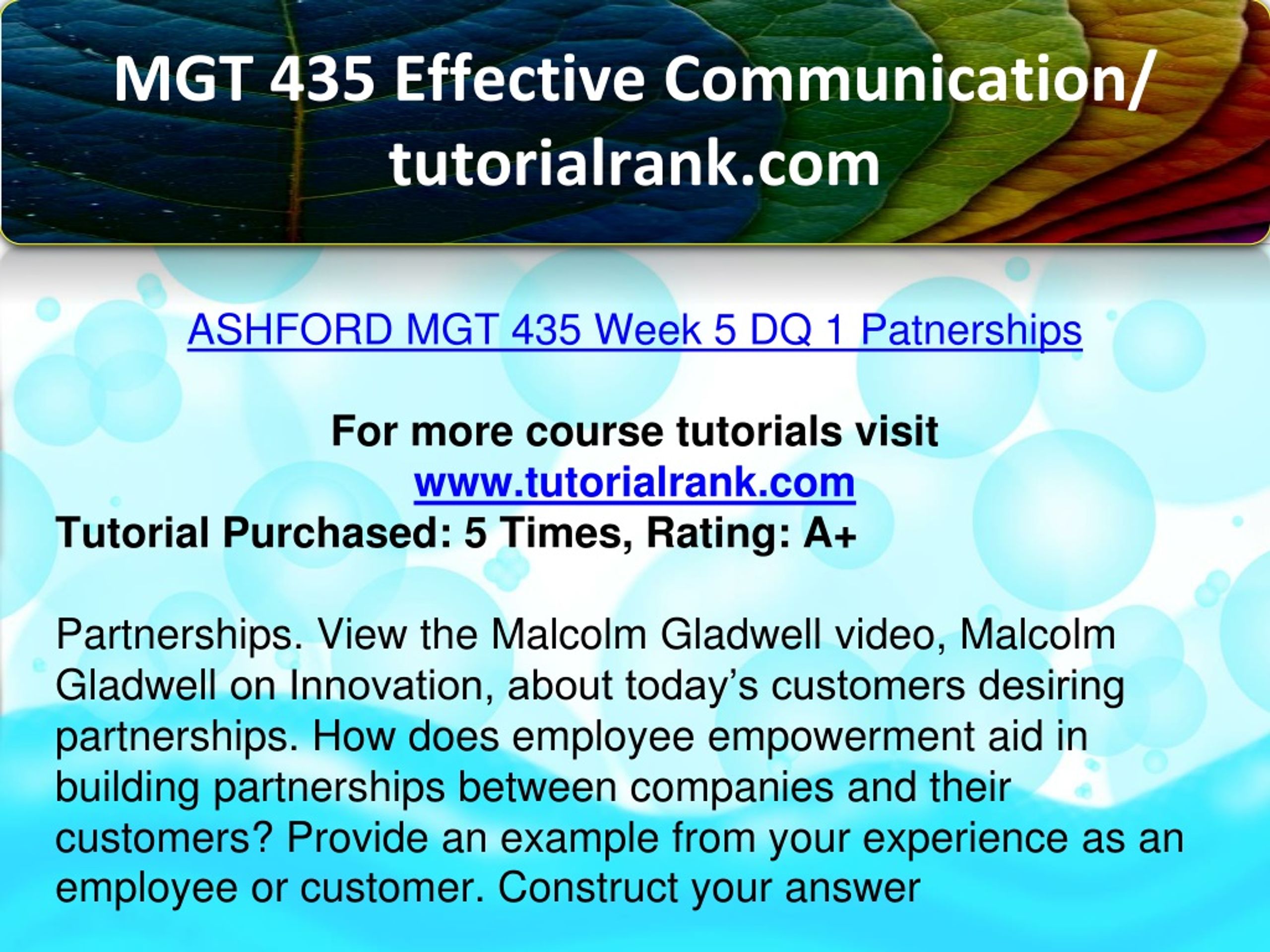 MGT 435 Effective Communication/ tutorialrank.com

ASHFORD MGT 435 Week 5 DQ 1 Patnerships

For more course tutorials visit
www.tutorialrank.com
Tutorial Purchased: 5 Times, Rating: A+

Partnerships. View the Malcolm Gladwell video, Malcolm Gladwell on Innovation, about today’s customers desiring partnerships. How does employee empowerment aid in building partnerships between companies and their customers? Provide an example from your experience as an employee or customer. Construct your answer